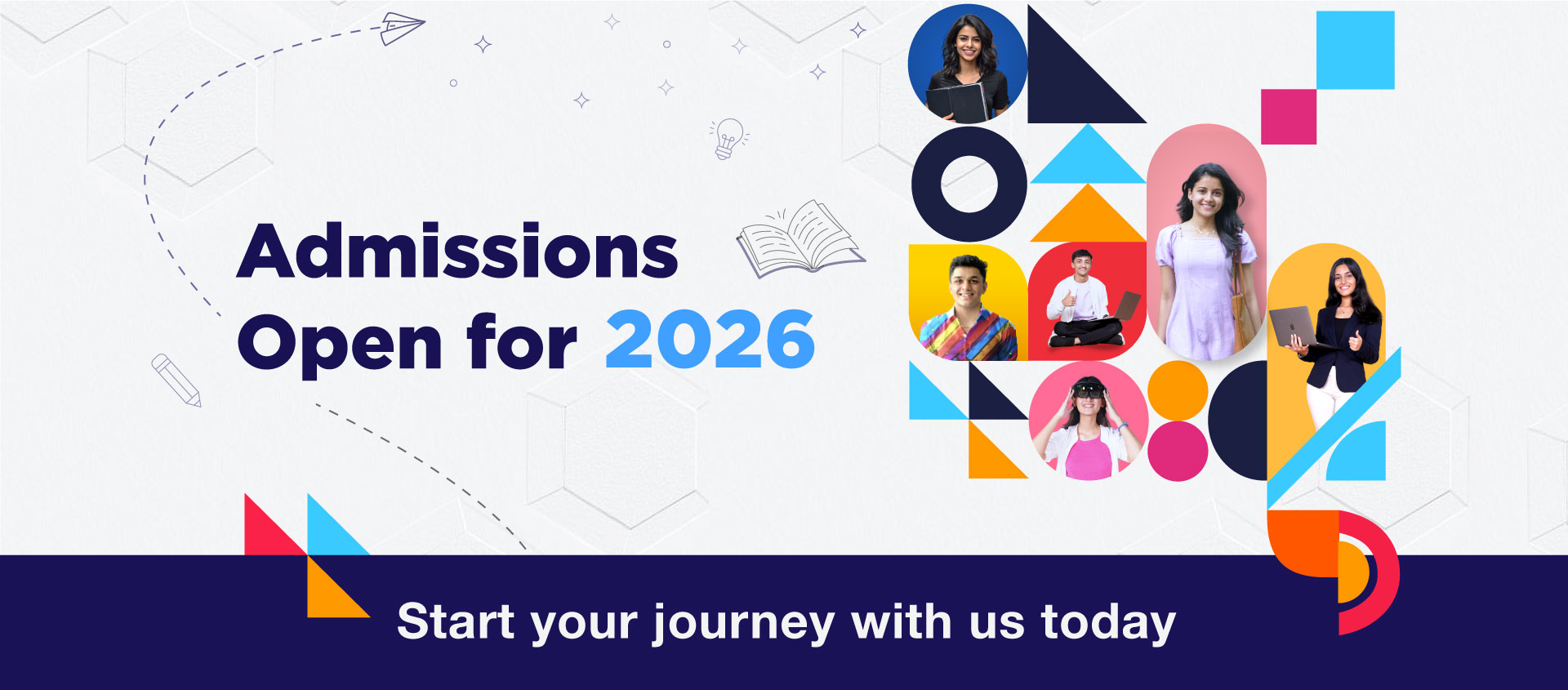 Admissions Open for 2026

Start your journey with us today